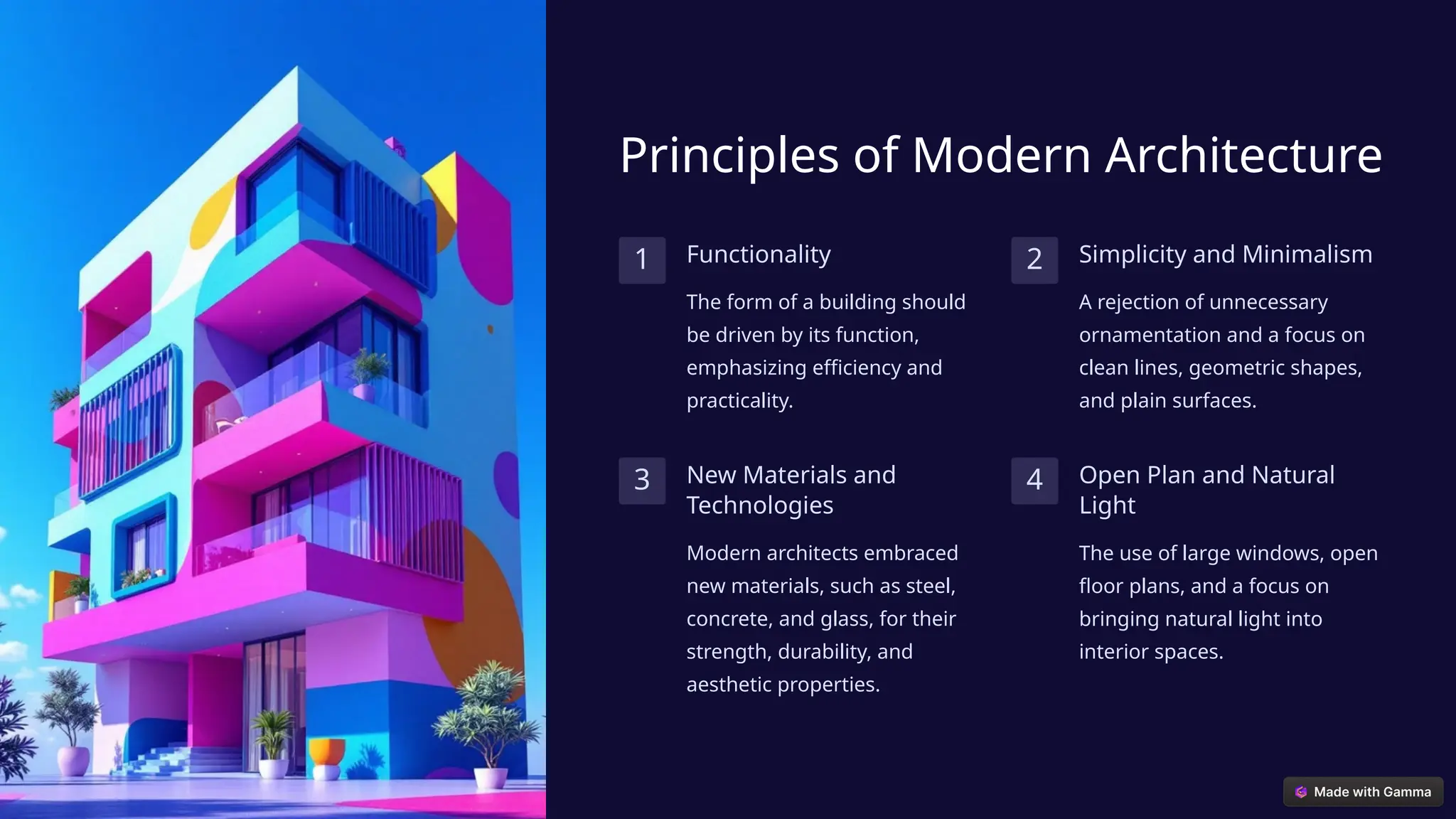 Principles of Modern Architecture

1 Functionality

The form of a building should be driven by its function, emphasizing efficiency and practicality.

2 Simplicity and Minimalism

A rejection of unnecessary ornamentation and a focus on clean lines, geometric shapes, and plain surfaces.

3 New Materials and Technologies

Modern architects embraced new materials, such as steel, concrete, and glass, for their strength, durability, and aesthetic properties.

4 Open Plan and Natural Light

The use of large windows, open floor plans, and a focus on bringing natural light into interior spaces.

Made with Gamma